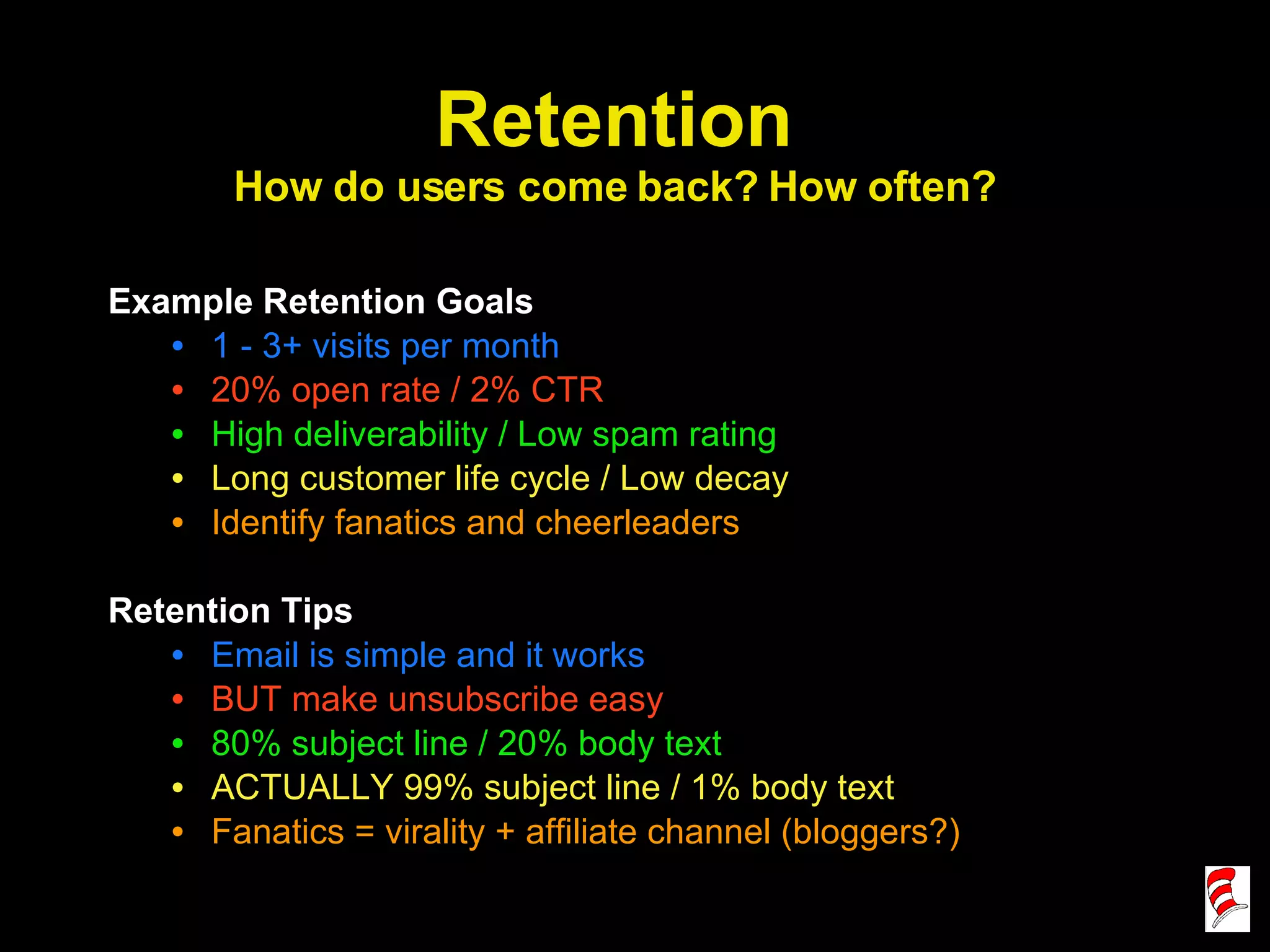 Retention
How do users come back? How often?

Example Retention Goals
• 1 - 3+ visits per month
• 20% open rate / 2% CTR
• High deliverability / Low spam rating
• Long customer life cycle / Low decay
• Identify fanatics and cheerleaders

Retention Tips
• Email is simple and it works
• BUT make unsubscribe easy
• 80% subject line / 20% body text
• ACTUALLY 99% subject line / 1% body text
• Fanatics = virality + affiliate channel (bloggers?)